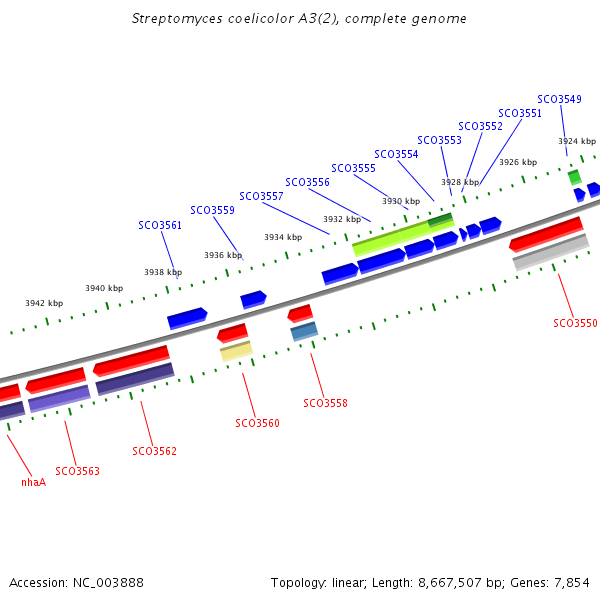 Streptomyces coelicolor A3(2), complete genome

SCO3549
SCO3551
SCO3552
SCO3553
SCO3554
SCO3555
SCO3556
SCO3557
SCO3559
SCO3561

3924 kbp
3926 kbp
3928 kbp
3930 kbp
3932 kbp
3934 kbp
3936 kbp
3938 kbp
3940 kbp
3942 kbp

SCO3550
SCO3558
SCO3560
SCO3562
SCO3563
nhaA

Accession: NC_003888

Topology: linear; Length: 8,667,507 bp; Genes: 7,854